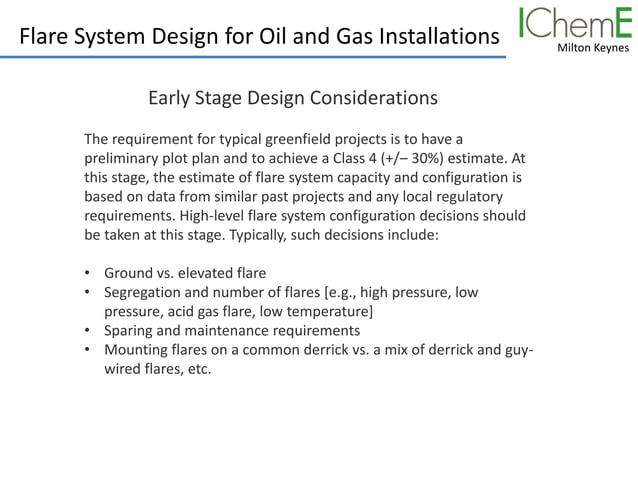 Flare System Design for Oil and Gas Installations

IChemE
Milton Keynes

Early Stage Design Considerations

The requirement for typical greenfield projects is to have a preliminary plot plan and to achieve a Class 4 (+/– 30%) estimate. At this stage, the estimate of flare system capacity and configuration is based on data from similar past projects and any local regulatory requirements. High-level flare system configuration decisions should be taken at this stage. Typically, such decisions include:

• Ground vs. elevated flare
• Segregation and number of flares [e.g., high pressure, low pressure, acid gas flare, low temperature]
• Sparing and maintenance requirements
• Mounting flares on a common derrick vs. a mix of derrick and guy-wired flares, etc.